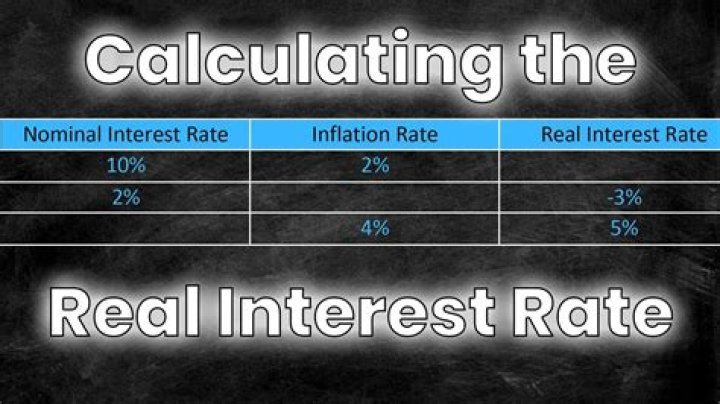 Calculating the

| Nominal Interest Rate | Inflation Rate | Real Interest Rate |
|---|---|---|
| 10% | 2% | |
| 2% | | -3% |
| | 4% | 5% |

Real Interest Rate